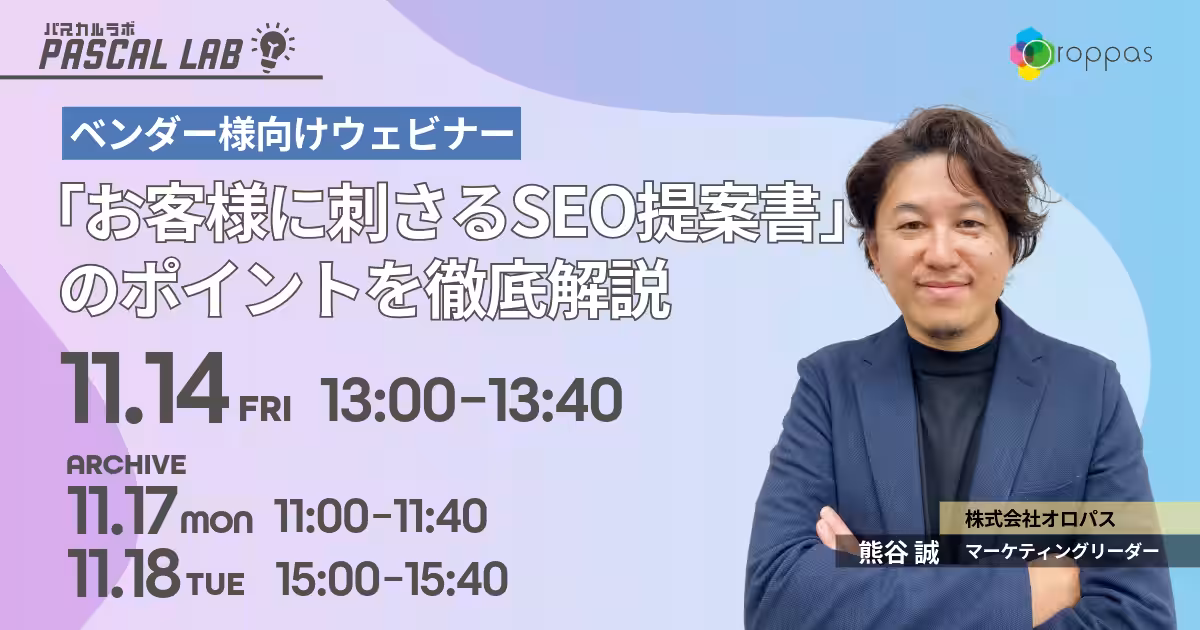 パスカルラボ
PASCAL LAB

oroppas

ベンダー様向けウェビナー

「お客様に刺さるSEO提案書」のポイントを徹底解説

11.14 FRI 13:00-13:40

ARCHIVE
11.17 mon 11:00-11:40
11.18 TUE 15:00-15:40

株式会社オロパス
熊谷 誠 マーケティングリーダー